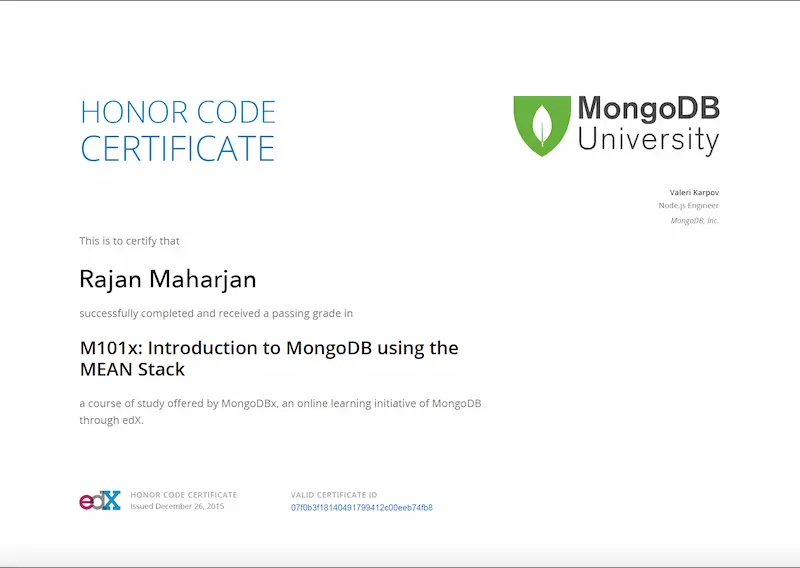 HONOR CODE CERTIFICATE

MongoDB University

Valeri Karpov
Node.js Engineer
MongoDB, Inc.

This is to certify that

Rajan Maharjan

successfully completed and received a passing grade in

M101x: Introduction to MongoDB using the MEAN Stack

a course of study offered by MongoDBx, an online learning initiative of MongoDB through edX.

edX

HONOR CODE CERTIFICATE
Issued December 26, 2015

VALID CERTIFICATE ID
07f0b3f18140491799412c00eeb74fb8